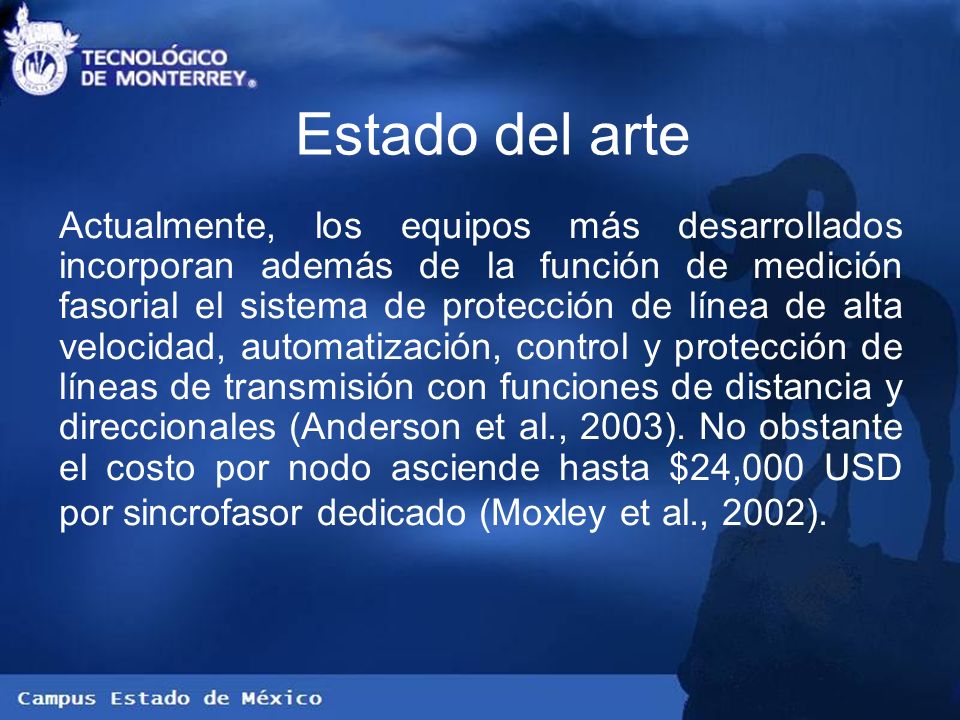 TECNOLÓGICO DE MONTERREY®

Estado del arte

Actualmente, los equipos más desarrollados incorporan además de la función de medición fasorial el sistema de protección de línea de alta velocidad, automatización, control y protección de líneas de transmisión con funciones de distancia y direccionales (Anderson et al., 2003). No obstante el costo por nodo asciende hasta \$24,000 USD por sincrofasor dedicado (Moxley et al., 2002).

Campus Estado de México